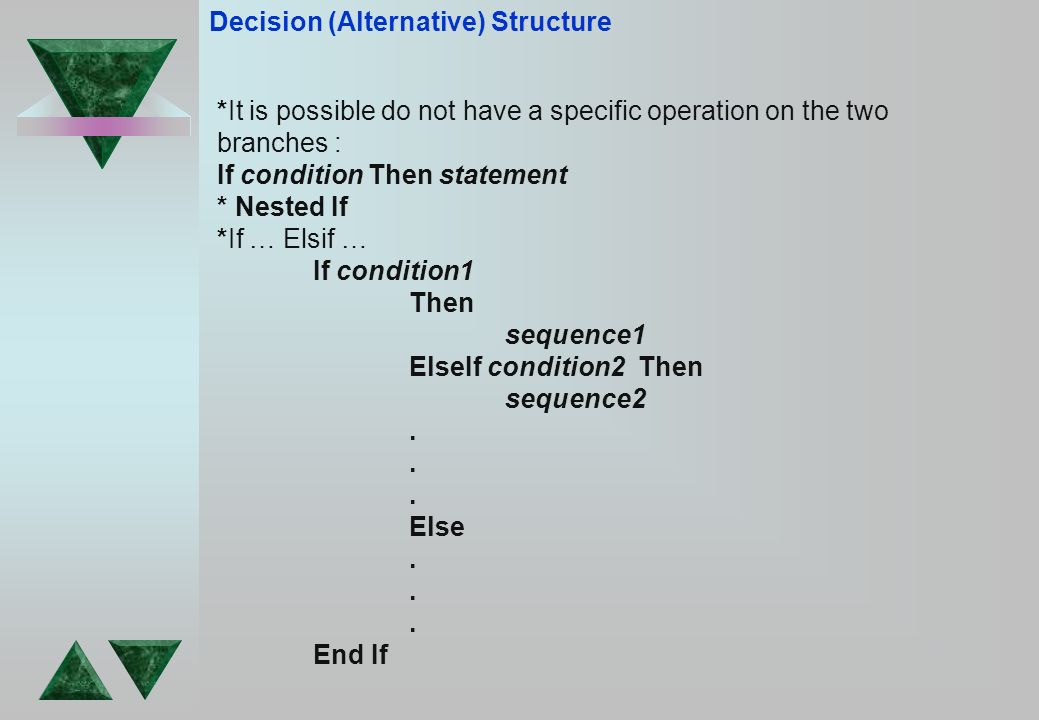 Decision (Alternative) Structure

*It is possible do not have a specific operation on the two branches :
If condition Then statement
* Nested If
*If … Elsif …
If condition1
Then
sequence1
ElseIf condition2 Then
sequence2
.
.
.
Else
.
.
.
End If